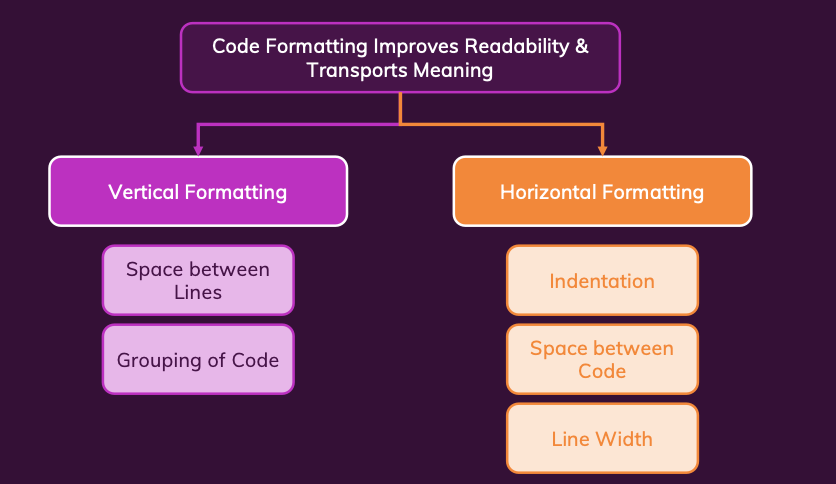 Code Formatting Improves Readability & Transports Meaning

Vertical Formatting

Space between Lines

Grouping of Code

Horizontal Formatting

Indentation

Space between Code

Line Width